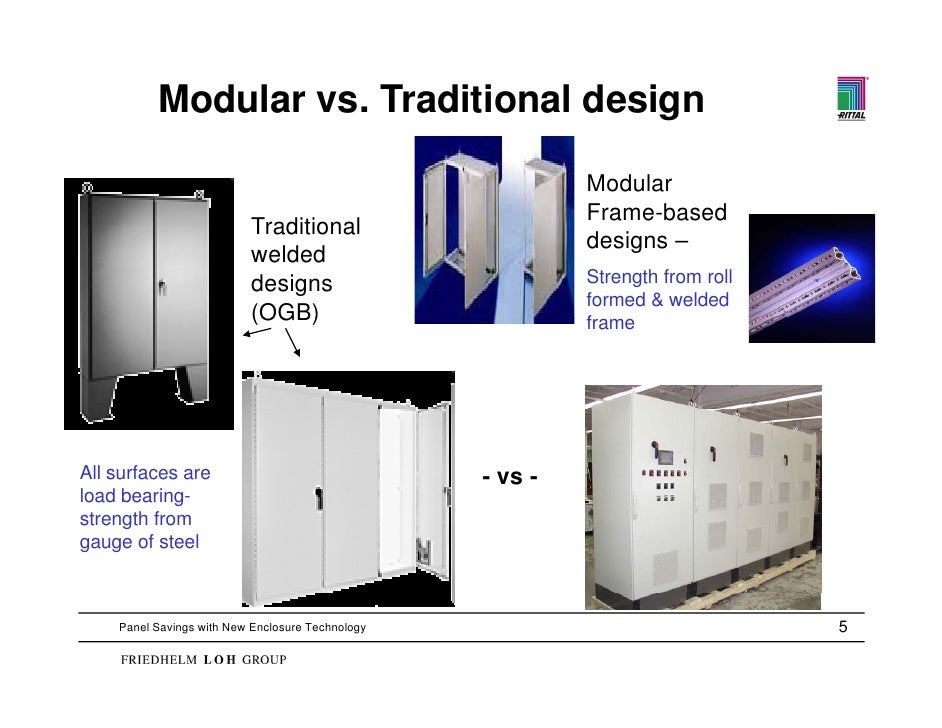 Modular vs. Traditional design

RITTAL

Traditional welded designs (OGB)

Modular Frame-based designs –

Strength from roll formed & welded frame

All surfaces are load bearing- strength from gauge of steel

- vs -

Panel Savings with New Enclosure Technology

5

FRIEDHELM LOH GROUP